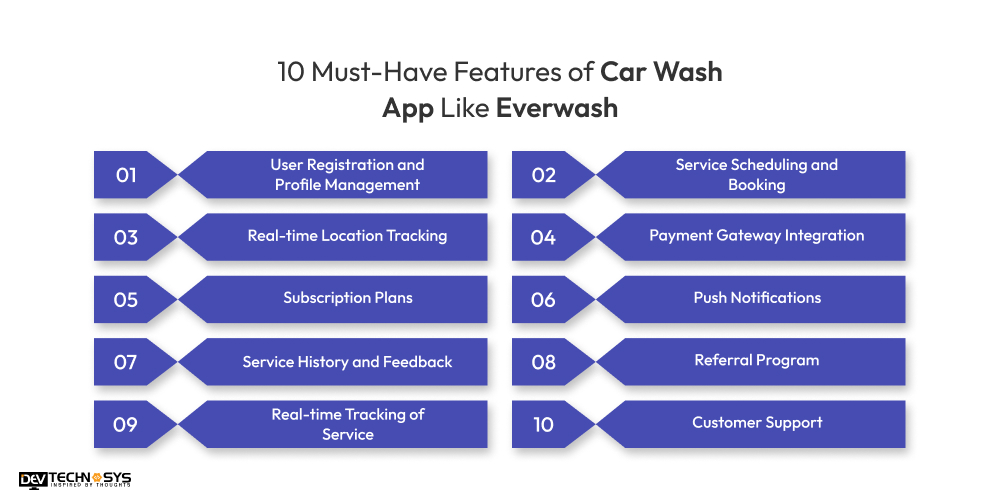 10 Must-Have Features of Car Wash App Like Everwash

01 User Registration and Profile Management

02 Service Scheduling and Booking

03 Real-time Location Tracking

04 Payment Gateway Integration

05 Subscription Plans

06 Push Notifications

07 Service History and Feedback

08 Referral Program

09 Real-time Tracking of Service

10 Customer Support

DEV TECHNOSYS
INSPIRED BY THOUGHTS